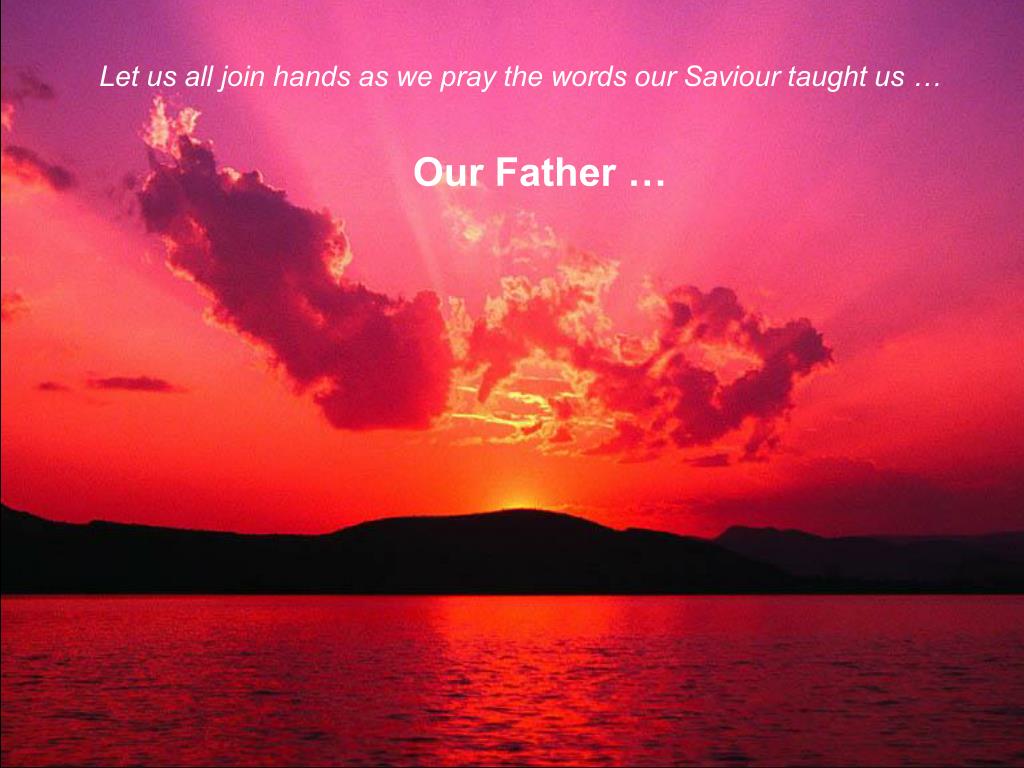 Let us all join hands as we pray the words our Saviour taught us …

Our Father …